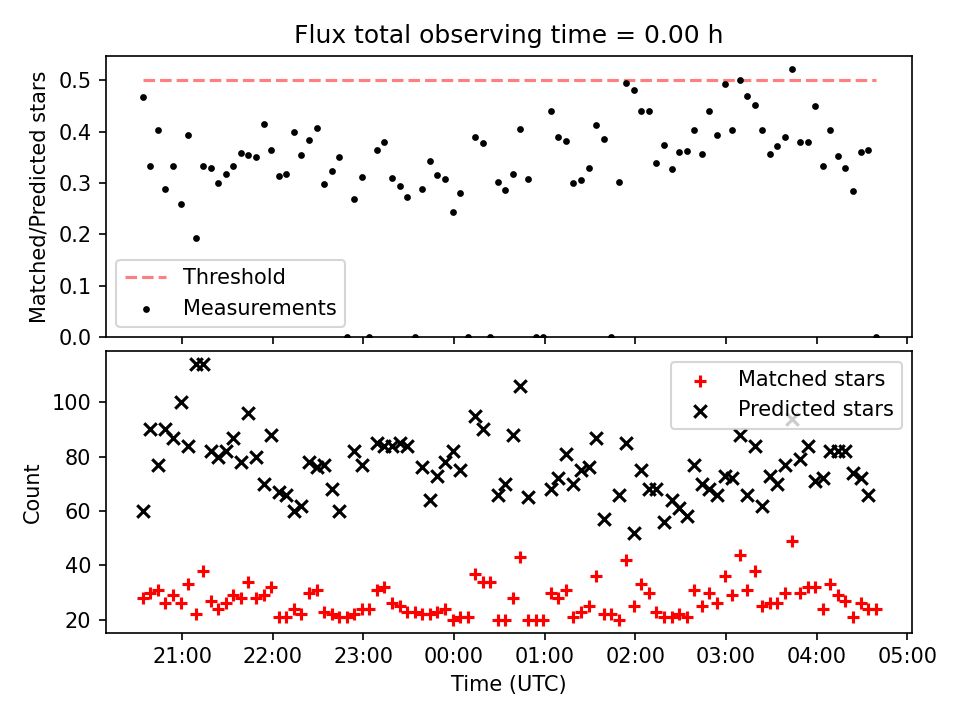 Flux total observing time = 0.00 h

Matched/Predicted stars

0.5
0.4
0.3
0.2
0.1
0.0

Threshold
Measurements

Count

100
80
60
40
20

Matched stars
Predicted stars

21:00 22:00 23:00 00:00 01:00 02:00 03:00 04:00 05:00

Time (UTC)